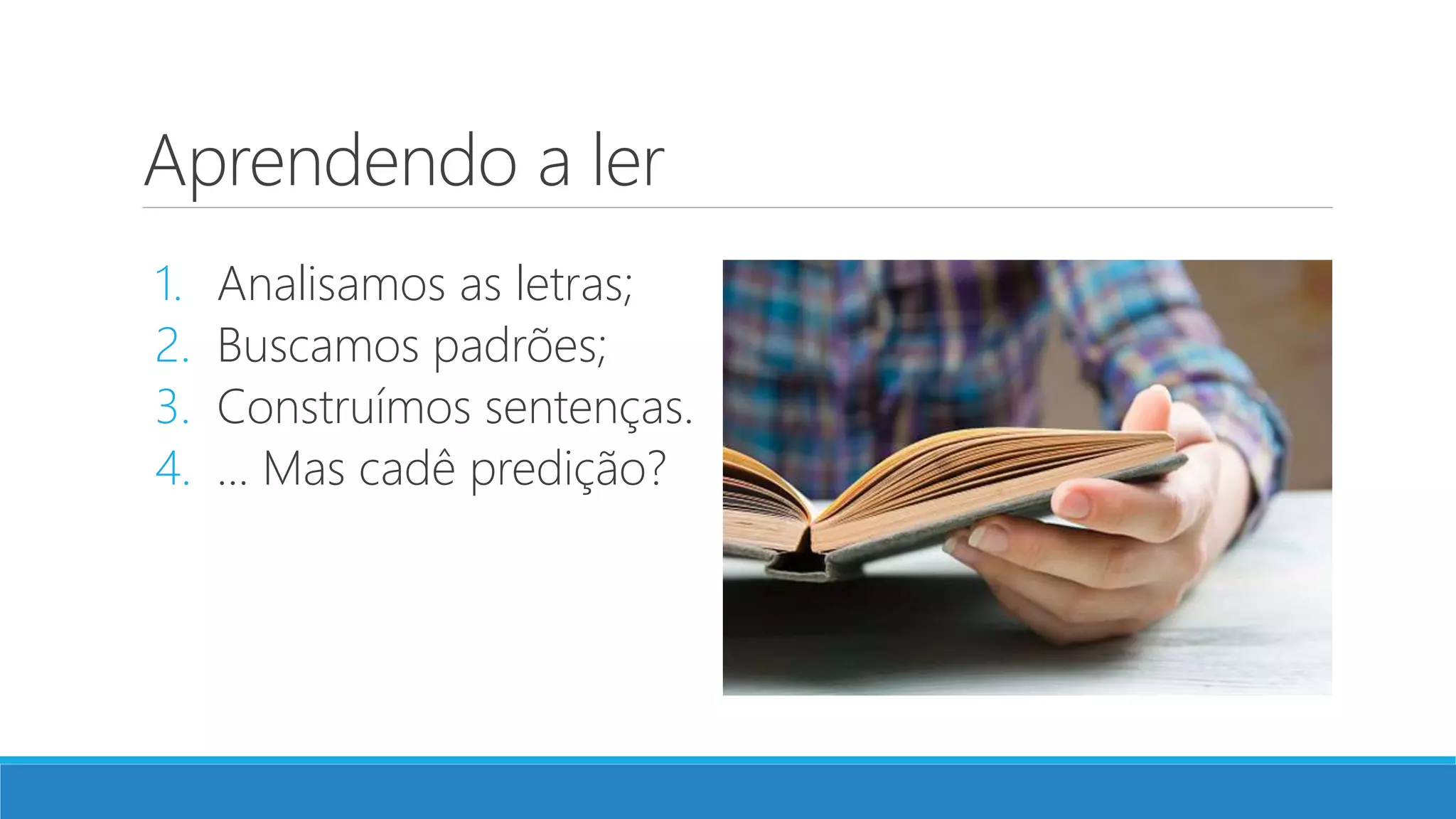 Aprendendo a ler

1. Analisamos as letras;
2. Buscamos padrões;
3. Construímos sentenças.
4. … Mas cadê predição?